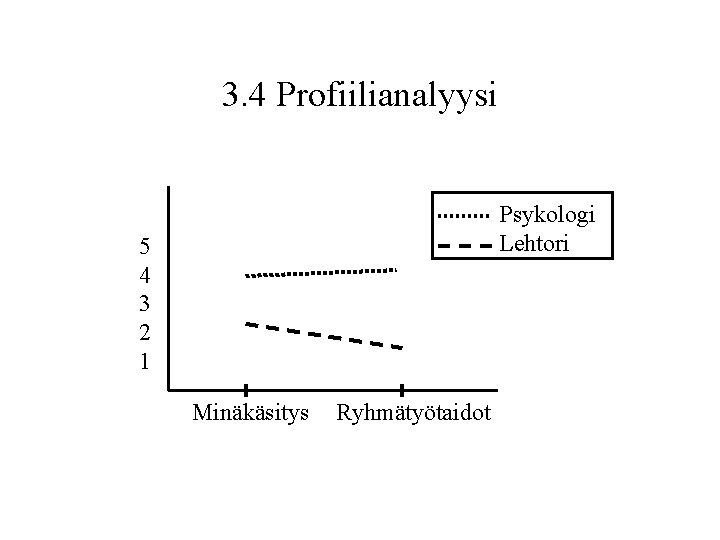 3.4 Profiilianalyysi

Psykologi
Lehtori

5
4
3
2
1

Minäkäsitys
Ryhmätyötaidot